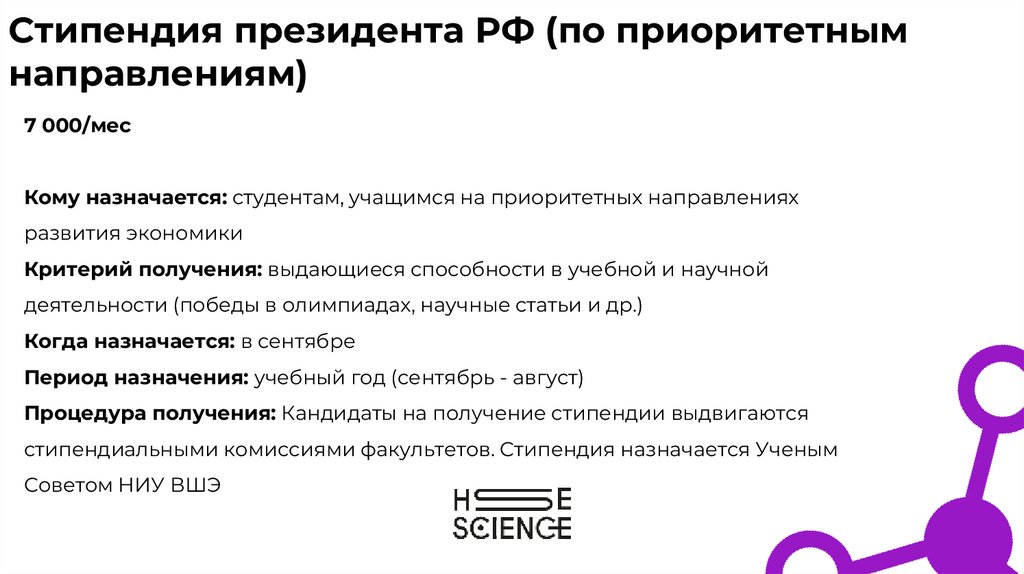 Стипендия президента РФ (по приоритетным направлениям)

7 000/мес

Кому назначается: студентам, учащимся на приоритетных направлениях развития экономики

Критерий получения: выдающиеся способности в учебной и научной деятельности (победы в олимпиадах, научные статьи и др.)

Когда назначается: в сентябре

Период назначения: учебный год (сентябрь - август)

Процедура получения: Кандидаты на получение стипендии выдвигаются стипендиальными комиссиями факультетов. Стипендия назначается Ученым Советом НИУ ВШЭ

HSE SCIENCE